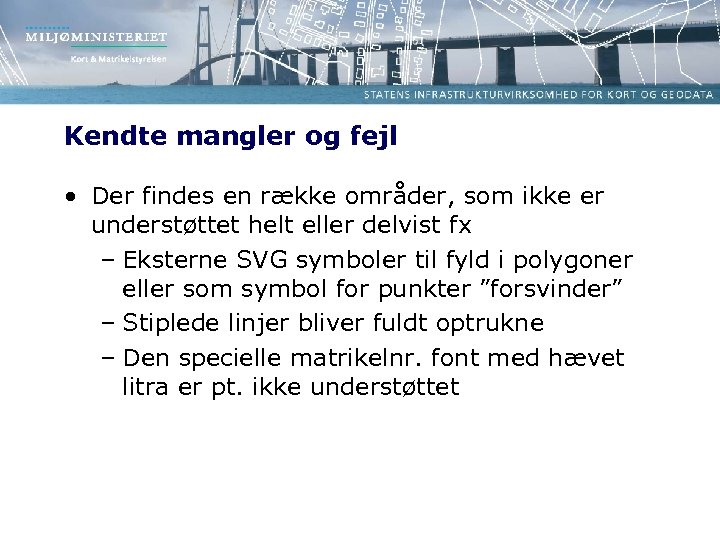 MILJØMINISTERIET
Kort & Matrikelstyrelsen

STATENS INFRASTRUKTURVIRKSOMHED FOR KORT OG GEODATA

Kendte mangler og fejl

• Der findes en række områder, som ikke er understøttet helt eller delvist fx
– Eksterne SVG symboler til fyld i polygoner eller som symbol for punkter ”forsvinder”
– Stiplede linjer bliver fuldt optrukne
– Den specielle matrikelnr. font med hævet litra er pt. ikke understøttet